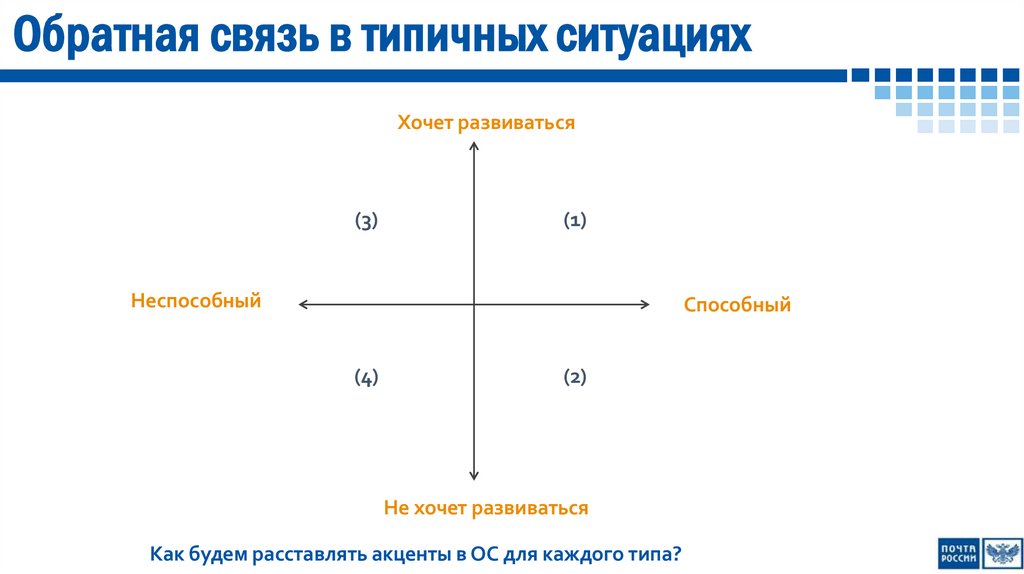 Обратная связь в типичных ситуациях

Хочет развиваться

(3)

(1)

Неспособный

Способный

(4)

(2)

Не хочет развиваться

Как будем расставлять акценты в ОС для каждого типа?

ПОЧТА РОССИИ